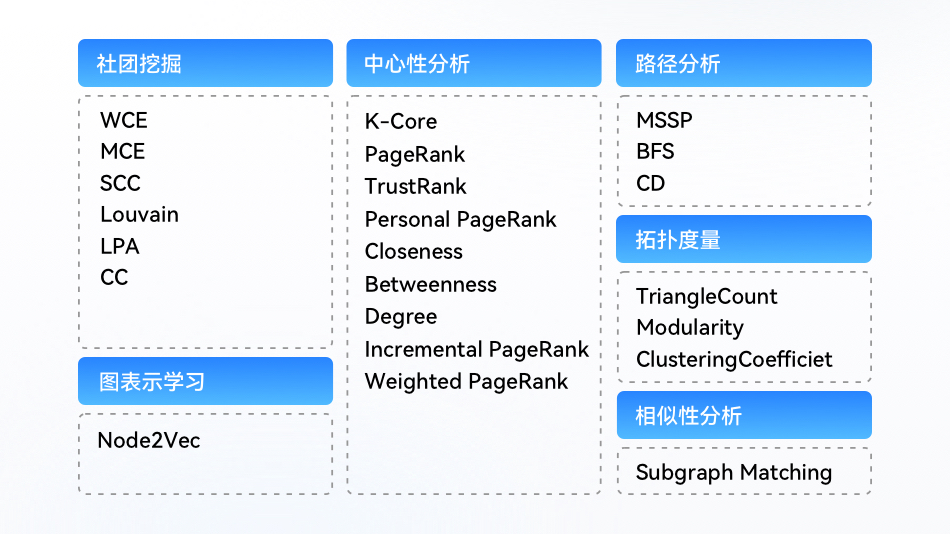 社团挖掘

WCE
MCE
SCC
Louvain
LPA
CC

图表示学习

Node2Vec

中心性分析

K-Core
PageRank
TrustRank
Personal PageRank
Closeness
Betweenness
Degree
Incremental PageRank
Weighted PageRank

路径分析

MSSP
BFS
CD

拓扑度量

TriangleCount
Modularity
ClusteringCoefficiet

相似性分析

Subgraph Matching